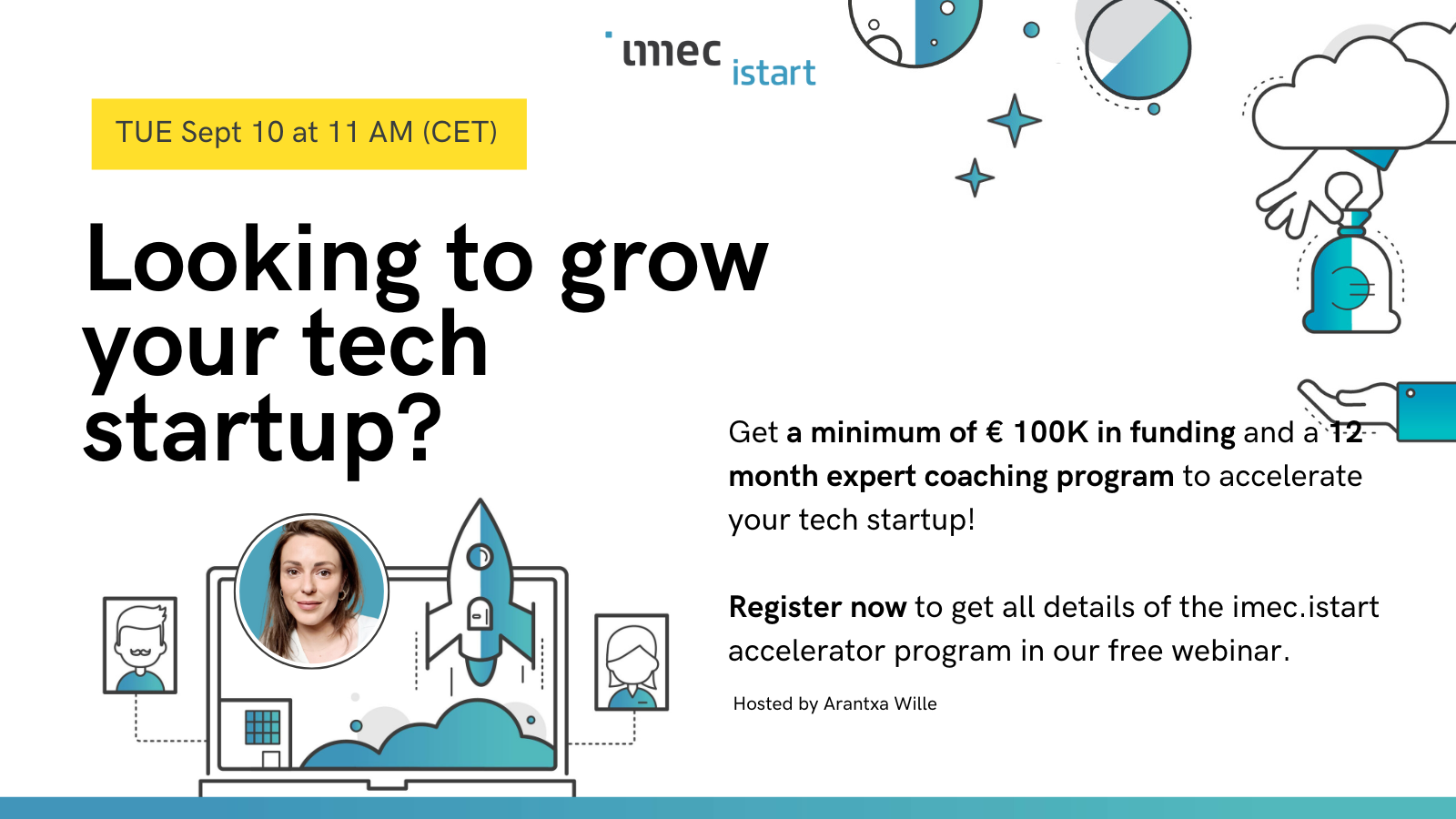 imec istart

TUE Sept 10 at 11 AM (CET)

Looking to grow your tech startup?

Get a minimum of € 100K in funding and a 12 month expert coaching program to accelerate your tech startup!

Register now to get all details of the imec.istart accelerator program in our free webinar.

Hosted by Arantxa Wille